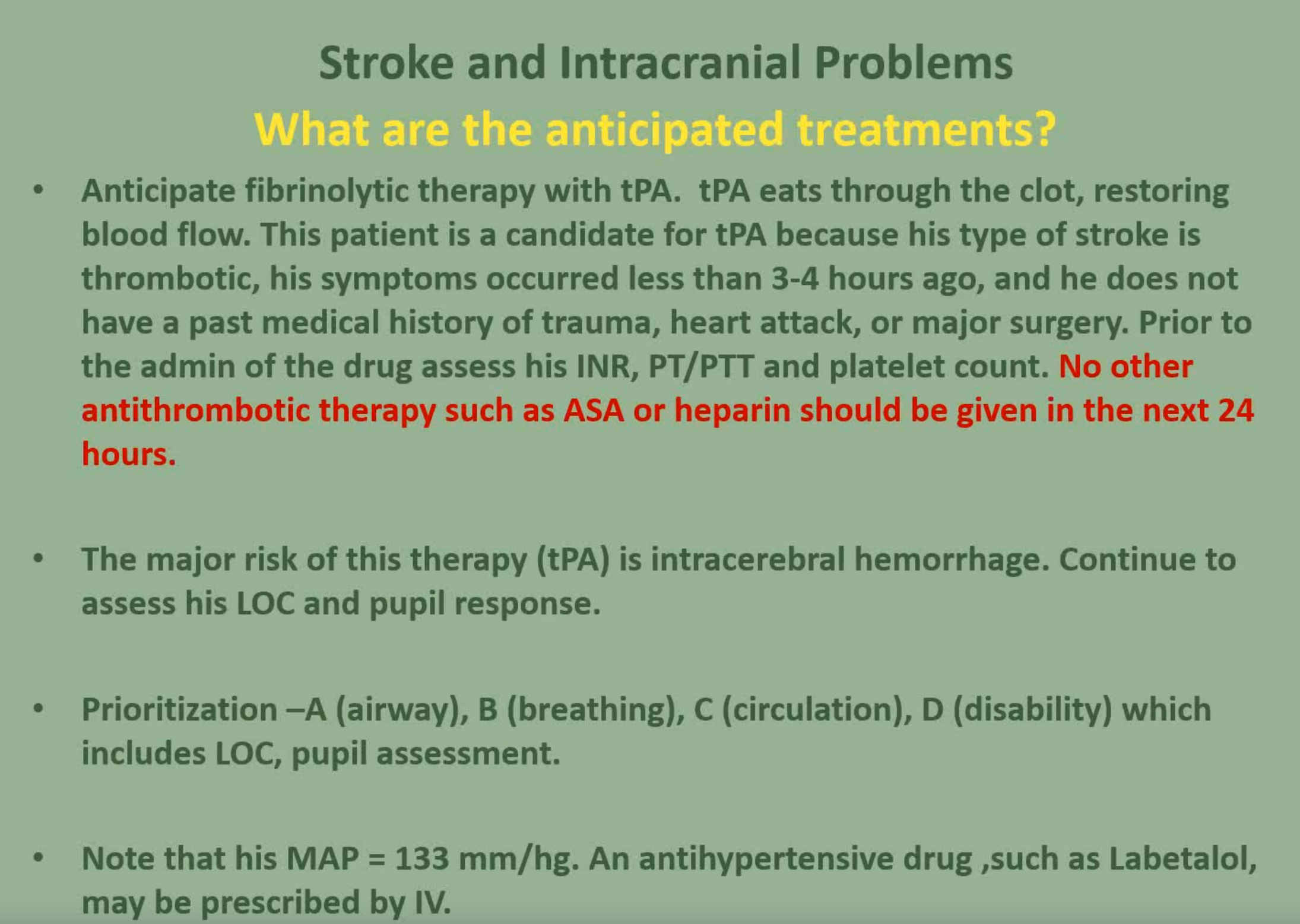 Stroke and Intracranial Problems

What are the anticipated treatments?

• Anticipate fibrinolytic therapy with tPA. tPA eats through the clot, restoring blood flow. This patient is a candidate for tPA because his type of stroke is thrombotic, his symptoms occurred less than 3-4 hours ago, and he does not have a past medical history of trauma, heart attack, or major surgery. Prior to the admin of the drug assess his INR, PT/PTT and platelet count. No other antithrombotic therapy such as ASA or heparin should be given in the next 24 hours.

• The major risk of this therapy (tPA) is intracerebral hemorrhage. Continue to assess his LOC and pupil response.

• Prioritization –A (airway), B (breathing), C (circulation), D (disability) which includes LOC, pupil assessment.

• Note that his MAP = 133 mm/hg. An antihypertensive drug ,such as Labetalol, may be prescribed by IV.